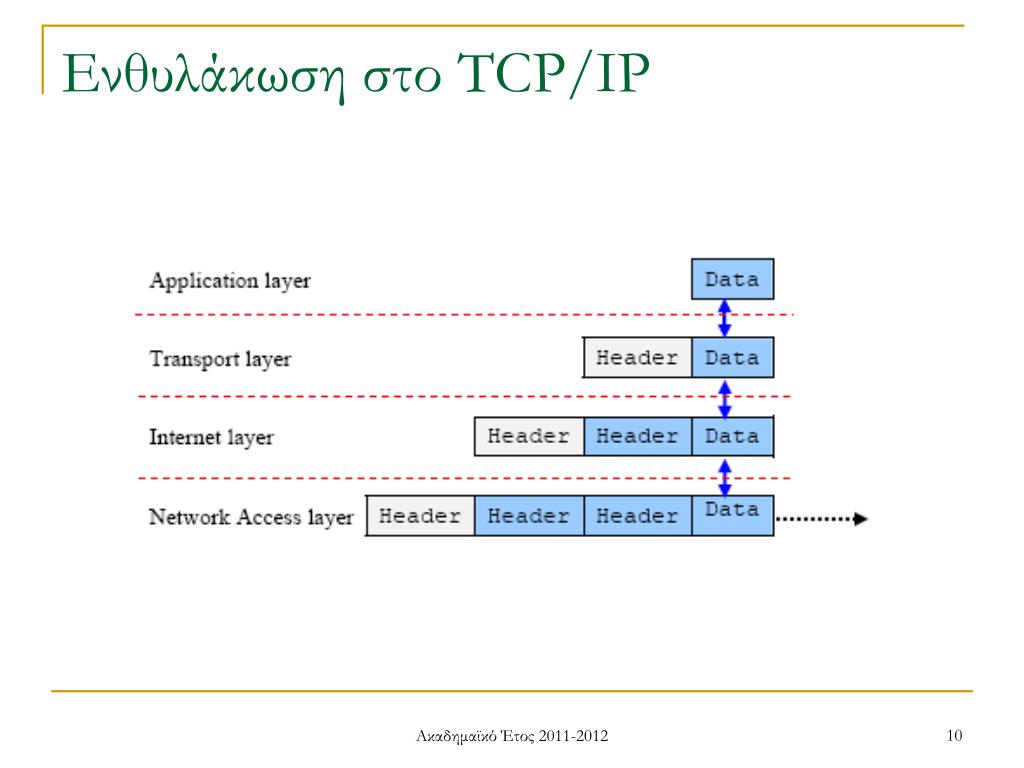 Ενθυλάκωση στο TCP/IP

Application layer

Data

Transport layer

Header Data

Internet layer

Header Header Data

Network Access layer

Header Header Header Data

Ακαδημαϊκό Έτος 2011-2012

10